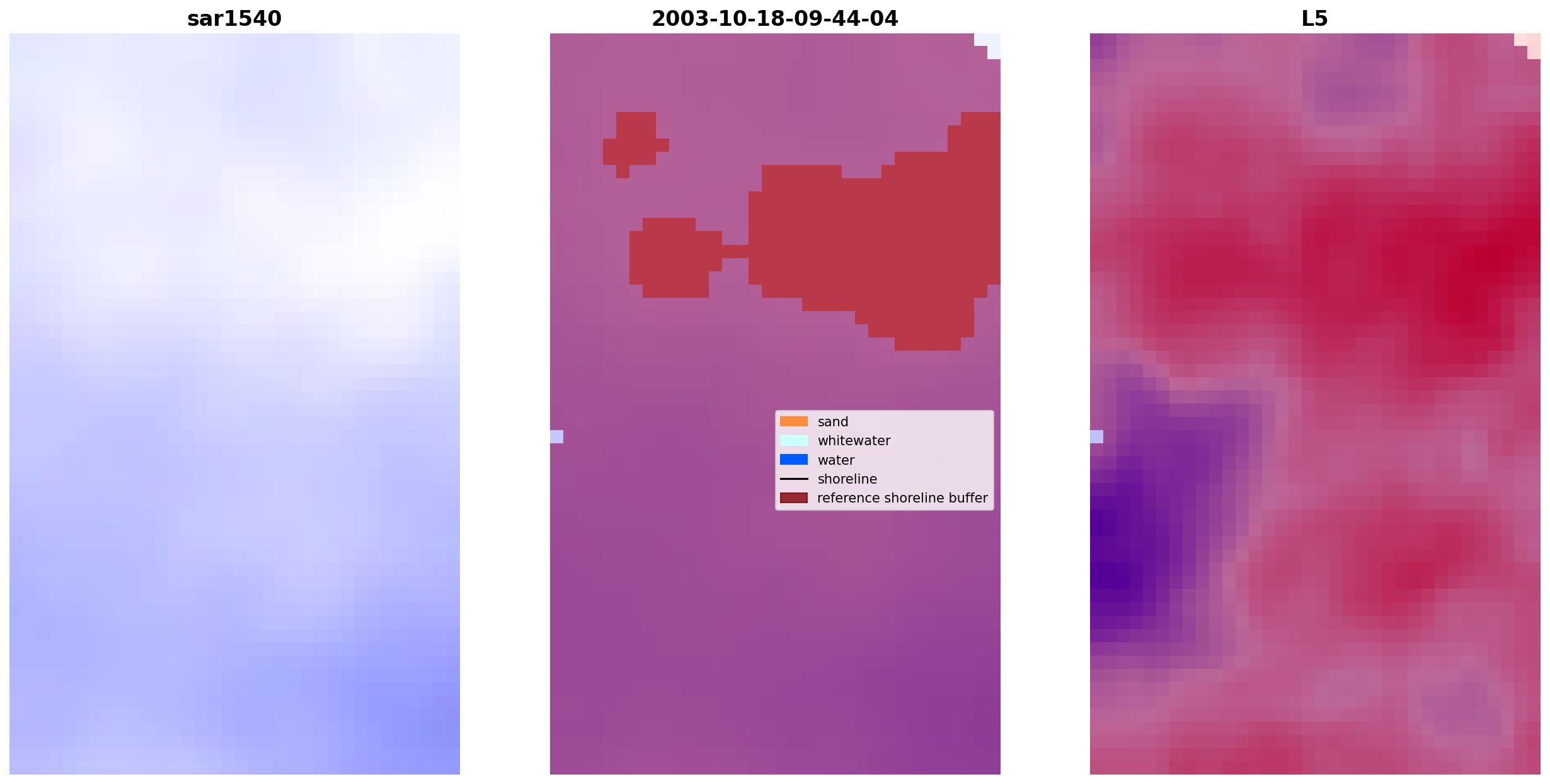 sar1540

2003-10-18-09-44-04

sand
whitewater
water
shoreline
reference shoreline buffer

L5